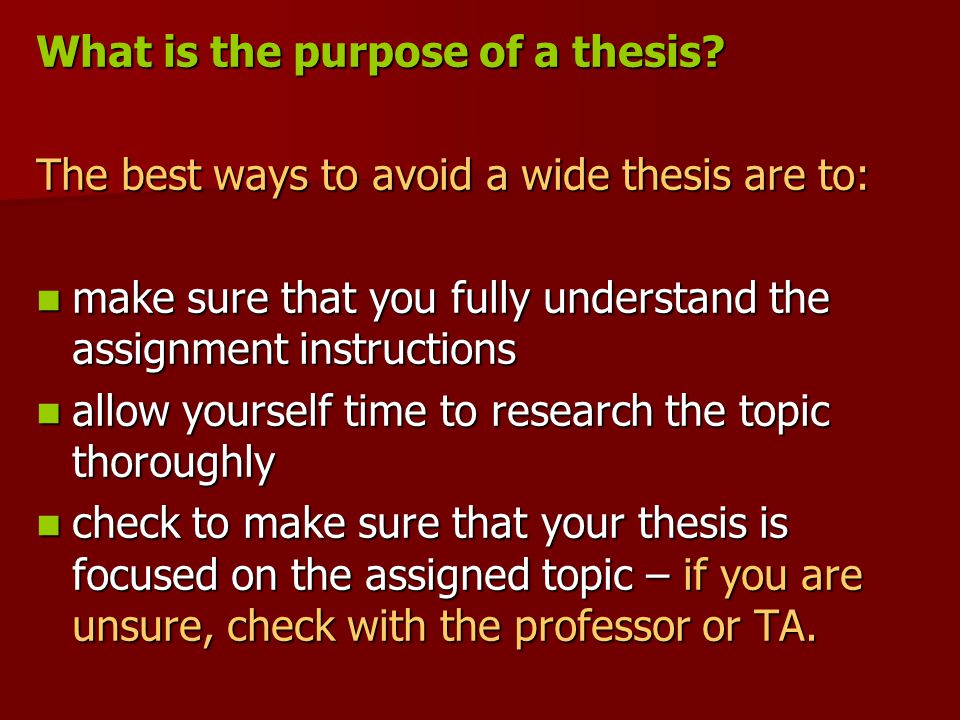 What is the purpose of a thesis?

The best ways to avoid a wide thesis are to:

- make sure that you fully understand the assignment instructions
- allow yourself time to research the topic thoroughly
- check to make sure that your thesis is focused on the assigned topic – if you are unsure, check with the professor or TA.